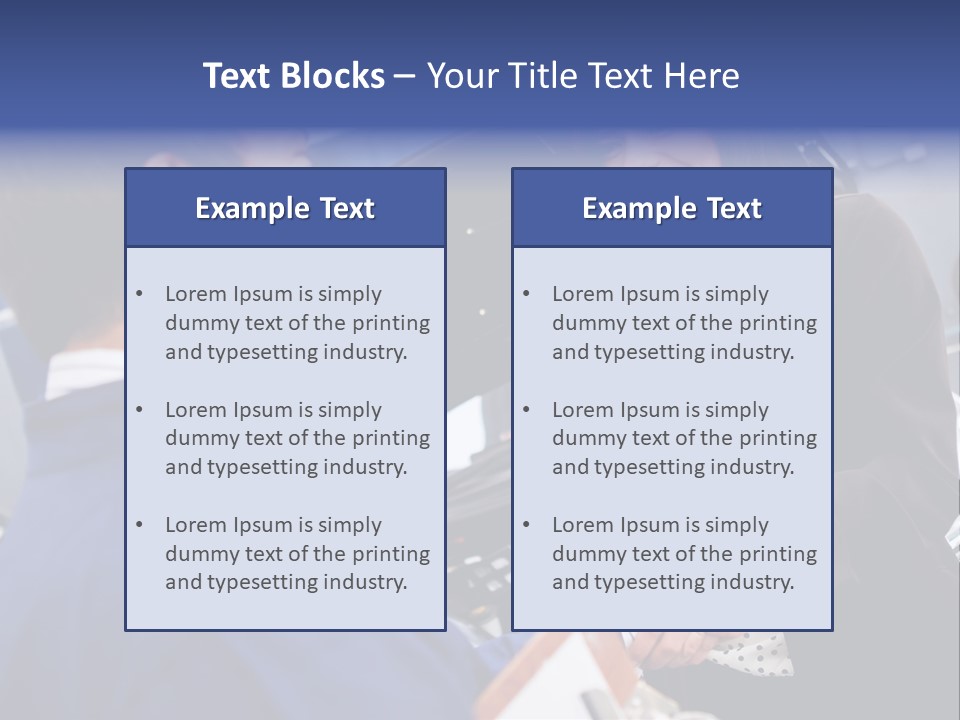 Text Blocks – Your Title Text Here

Example Text

• Lorem Ipsum is simply dummy text of the printing and typesetting industry.

• Lorem Ipsum is simply dummy text of the printing and typesetting industry.

• Lorem Ipsum is simply dummy text of the printing and typesetting industry.

Example Text

• Lorem Ipsum is simply dummy text of the printing and typesetting industry.

• Lorem Ipsum is simply dummy text of the printing and typesetting industry.

• Lorem Ipsum is simply dummy text of the printing and typesetting industry.